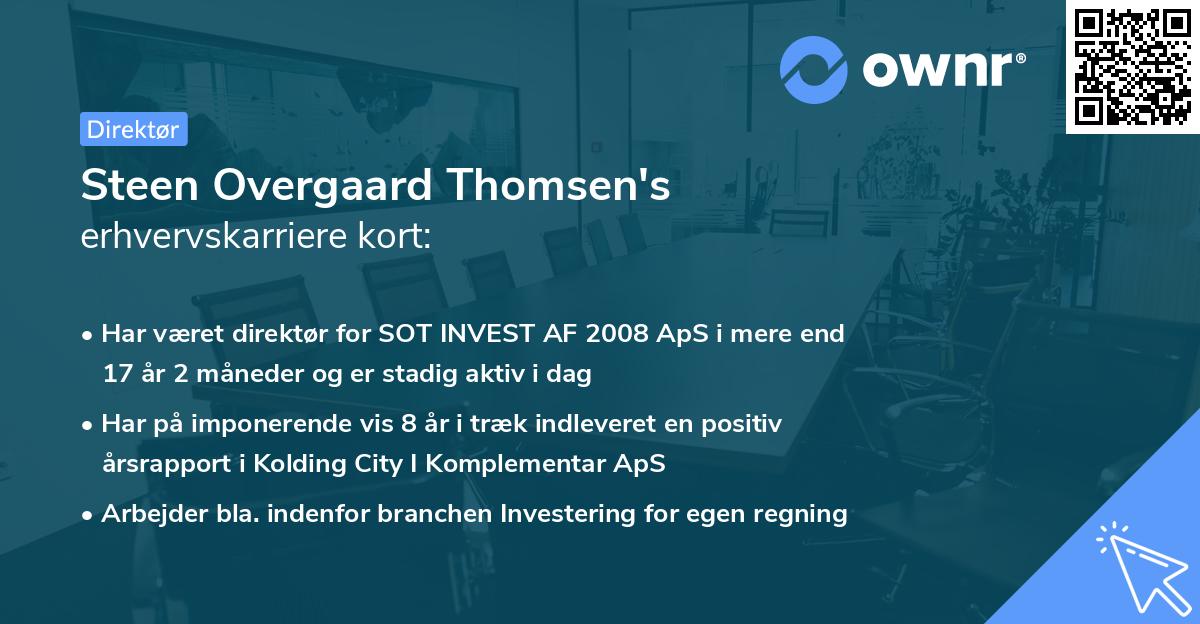 ownr®

Direktør

Steen Overgaard Thomsen's erhvervskarriere kort:

• Har været direktør for SOT INVEST AF 2008 ApS i mere end 17 år 2 måneder og er stadig aktiv i dag

• Har på imponerende vis 8 år i træk indleveret en positiv årsrapport i Kolding City I Komplementar ApS

• Arbejder bla. indenfor branchen Investering for egen regning